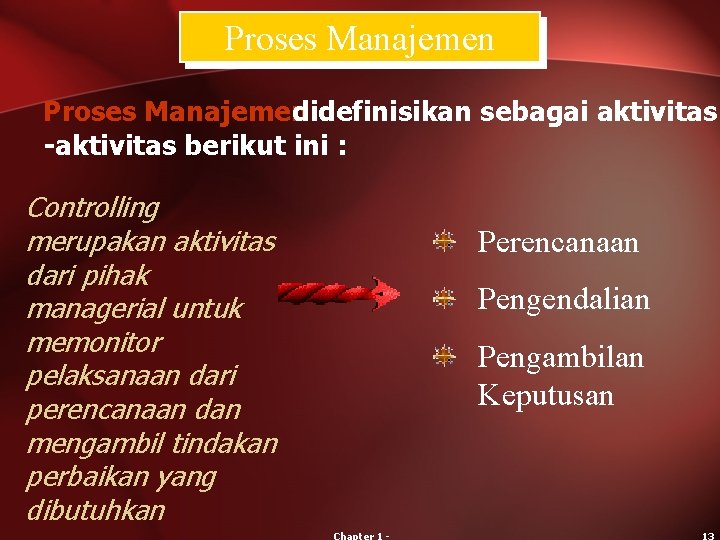 Proses Manajemen

Proses Manajemedidefinisikan sebagai aktivitas -aktivitas berikut ini :

Controlling merupakan aktivitas dari pihak managerial untuk memonitor pelaksanaan dari perencanaan dan mengambil tindakan perbaikan yang dibutuhkan

Perencanaan

Pengendalian

Pengambilan Keputusan

Chapter 1 -

13